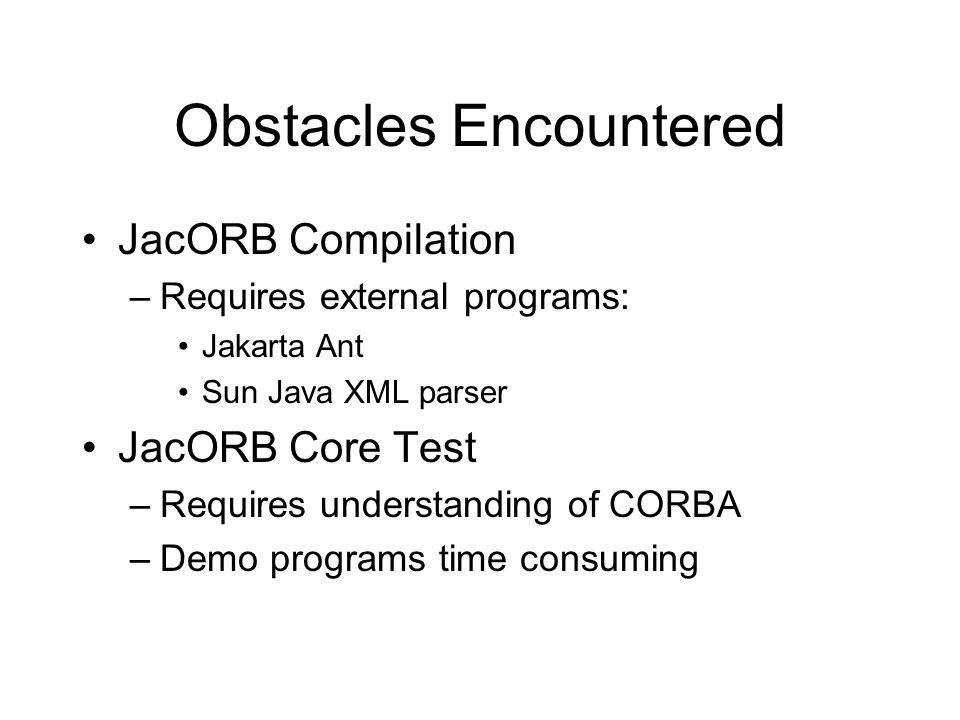 Obstacles Encountered

• JacORB Compilation
– Requires external programs:
• Jakarta Ant
• Sun Java XML parser
• JacORB Core Test
– Requires understanding of CORBA
– Demo programs time consuming